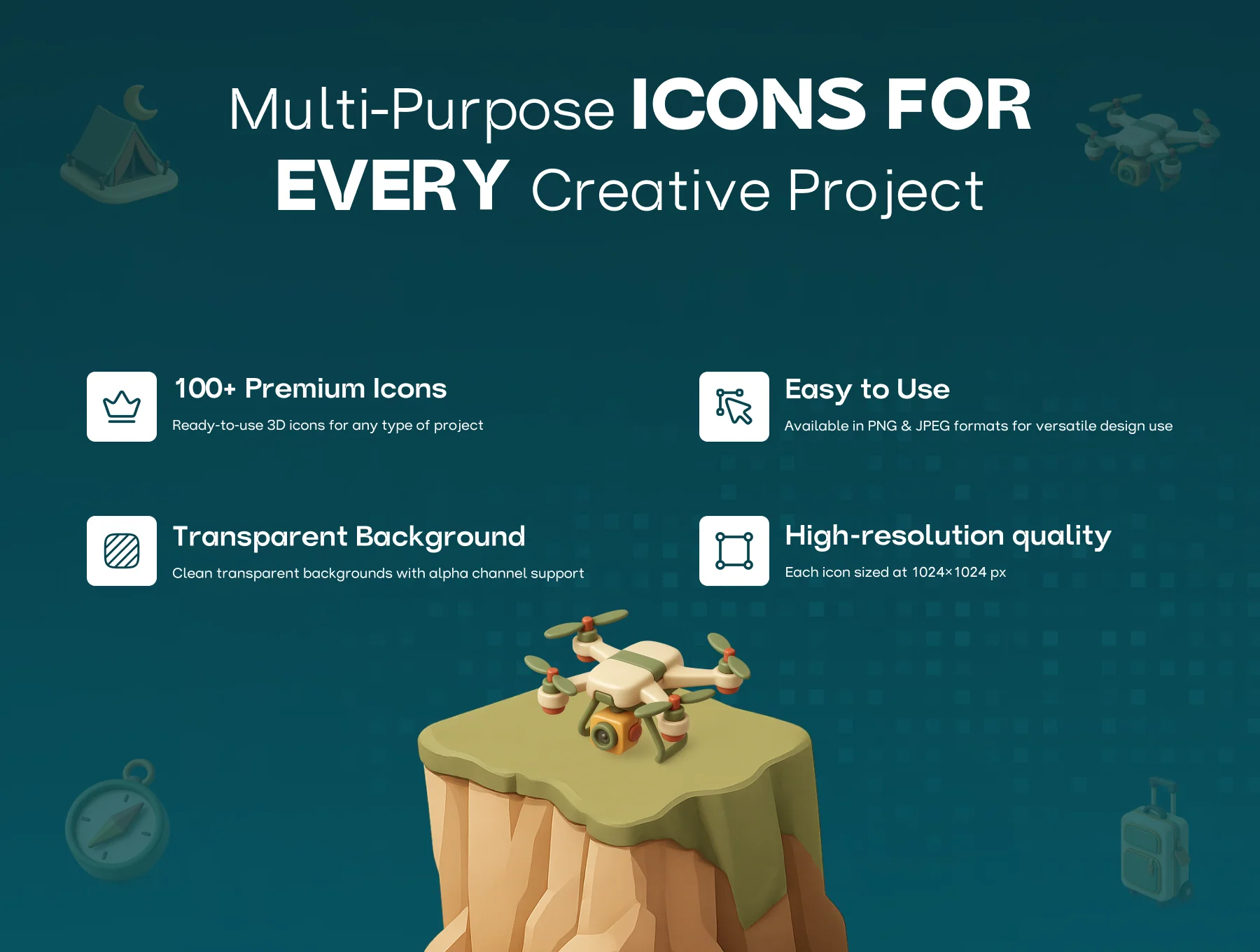 Multi-Purpose ICONS FOR EVERY Creative Project

100+ Premium Icons
Ready-to-use 3D icons for any type of project

Easy to Use
Available in PNG & JPEG formats for versatile design use

Transparent Background
Clean transparent backgrounds with alpha channel support

High-resolution quality
Each icon sized at 1024×1024 px